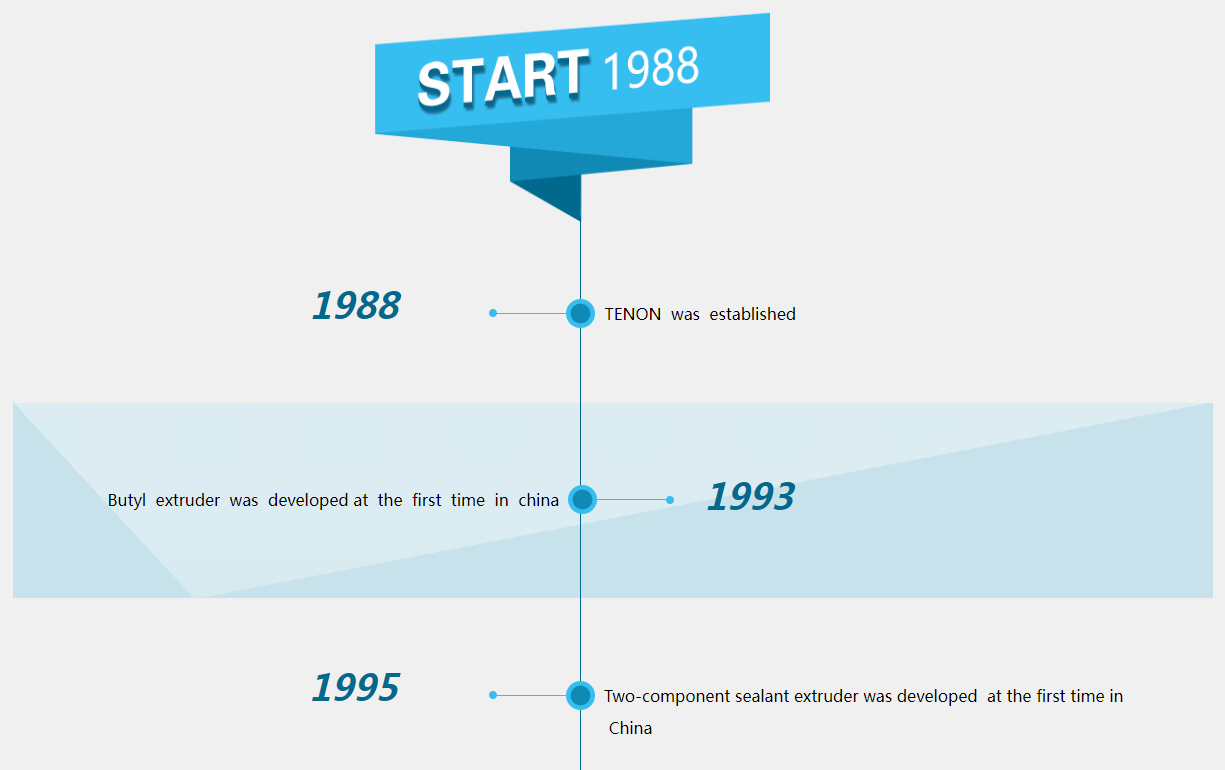 START 1988

1988

TENON was established

Butyl extruder was developed at the first time in china

1993

1995

Two-component sealant extruder was developed at the first time in China